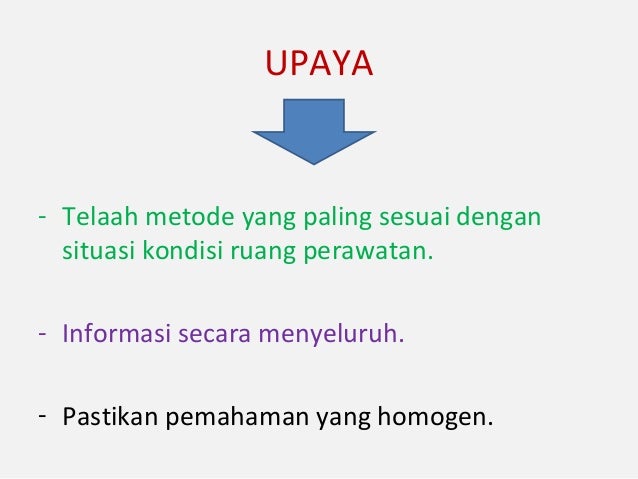 UPAYA

- Telaah metode yang paling sesuai dengan situasi kondisi ruang perawatan.

- Informasi secara menyeluruh.

- Pastikan pemahaman yang homogen.